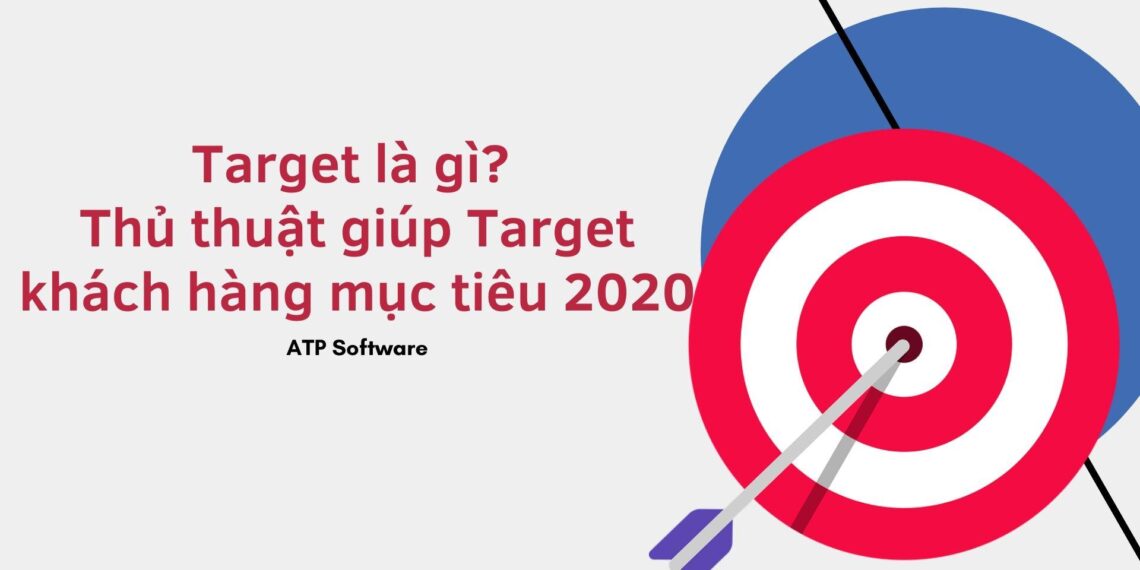 Target là gì?
Thủ thuật giúp Target khách hàng mục tiêu 2020

ATP Software